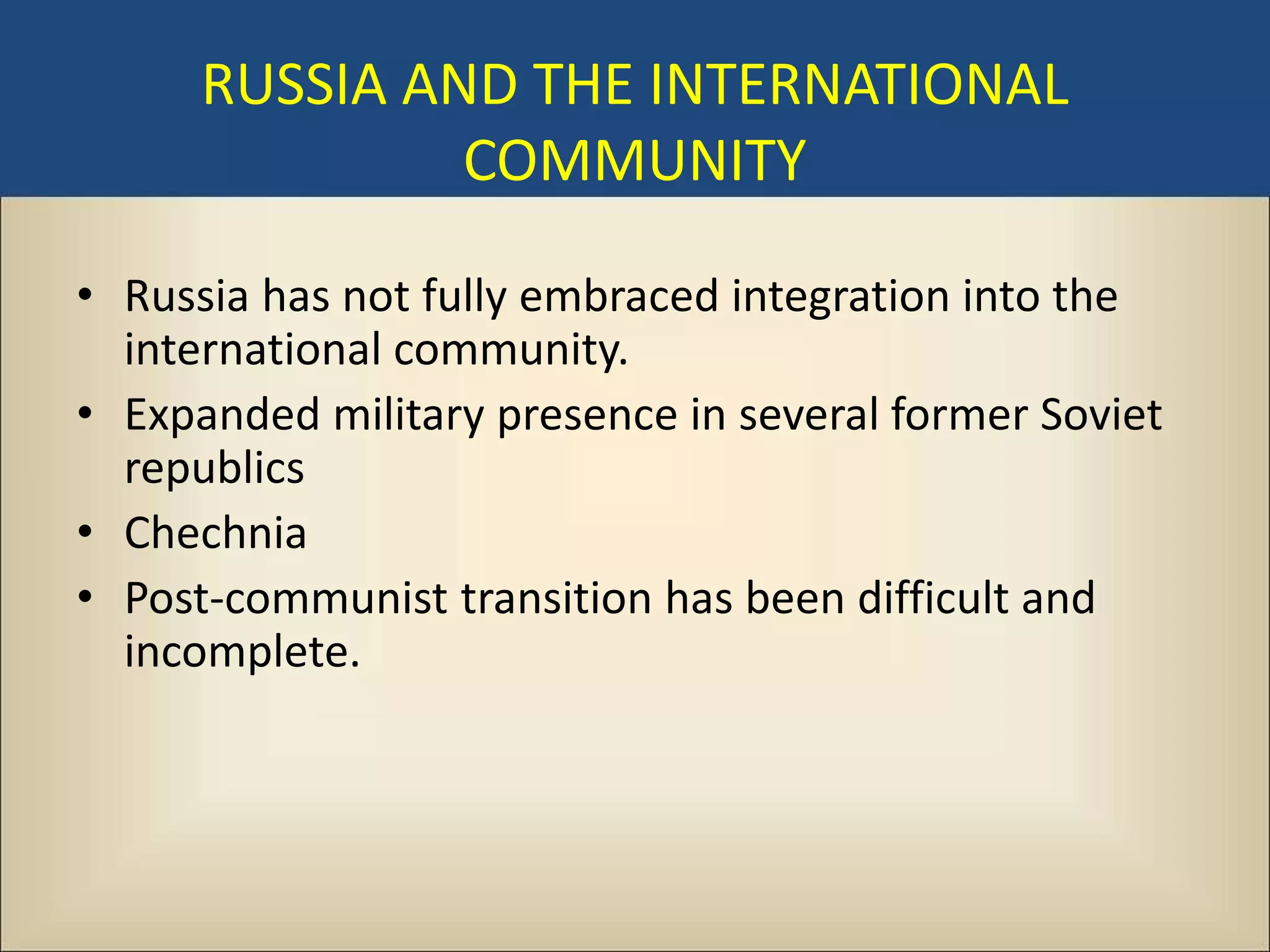 RUSSIA AND THE INTERNATIONAL COMMUNITY

• Russia has not fully embraced integration into the international community.
• Expanded military presence in several former Soviet republics
• Chechnia
• Post-communist transition has been difficult and incomplete.